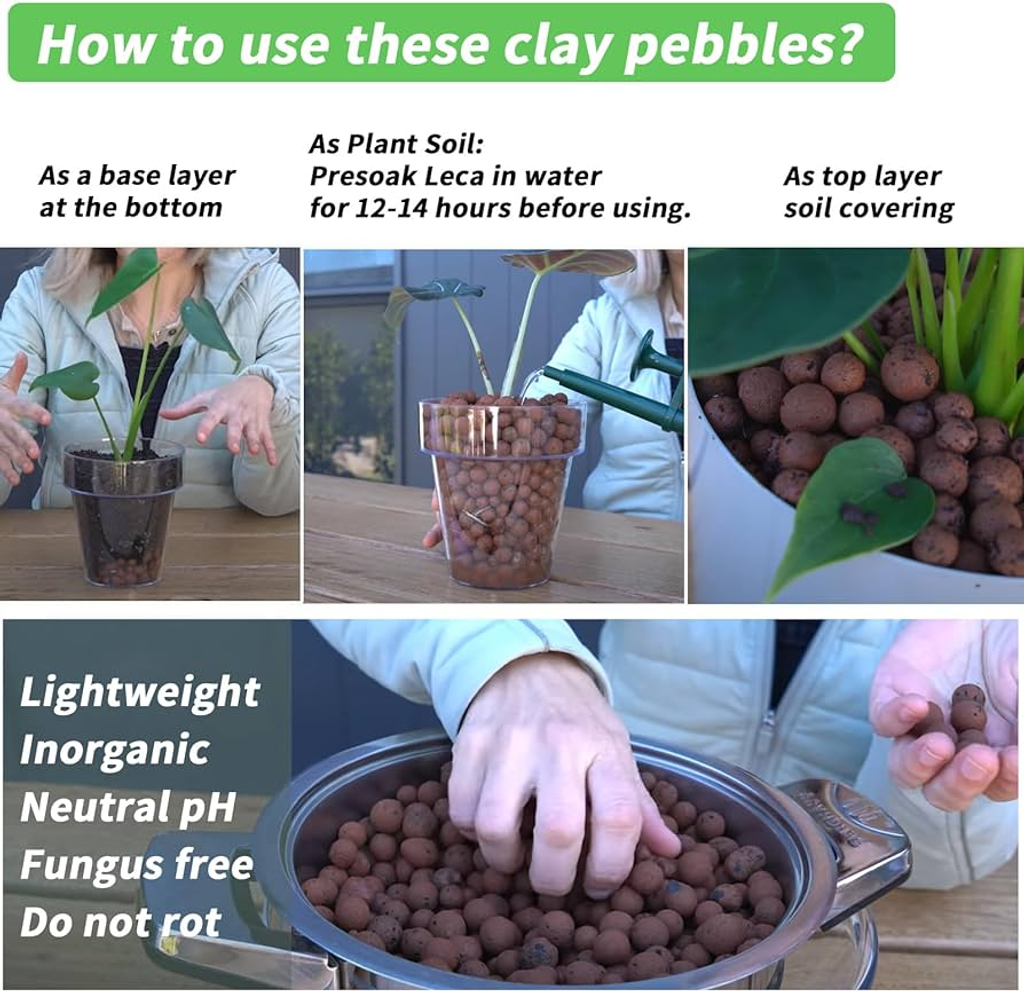 How to use these clay pebbles?

As a base layer at the bottom

As Plant Soil:
Presoak Leca in water for 12-14 hours before using.

As top layer soil covering

Lightweight
Inorganic
Neutral pH
Fungus free
Do not rot